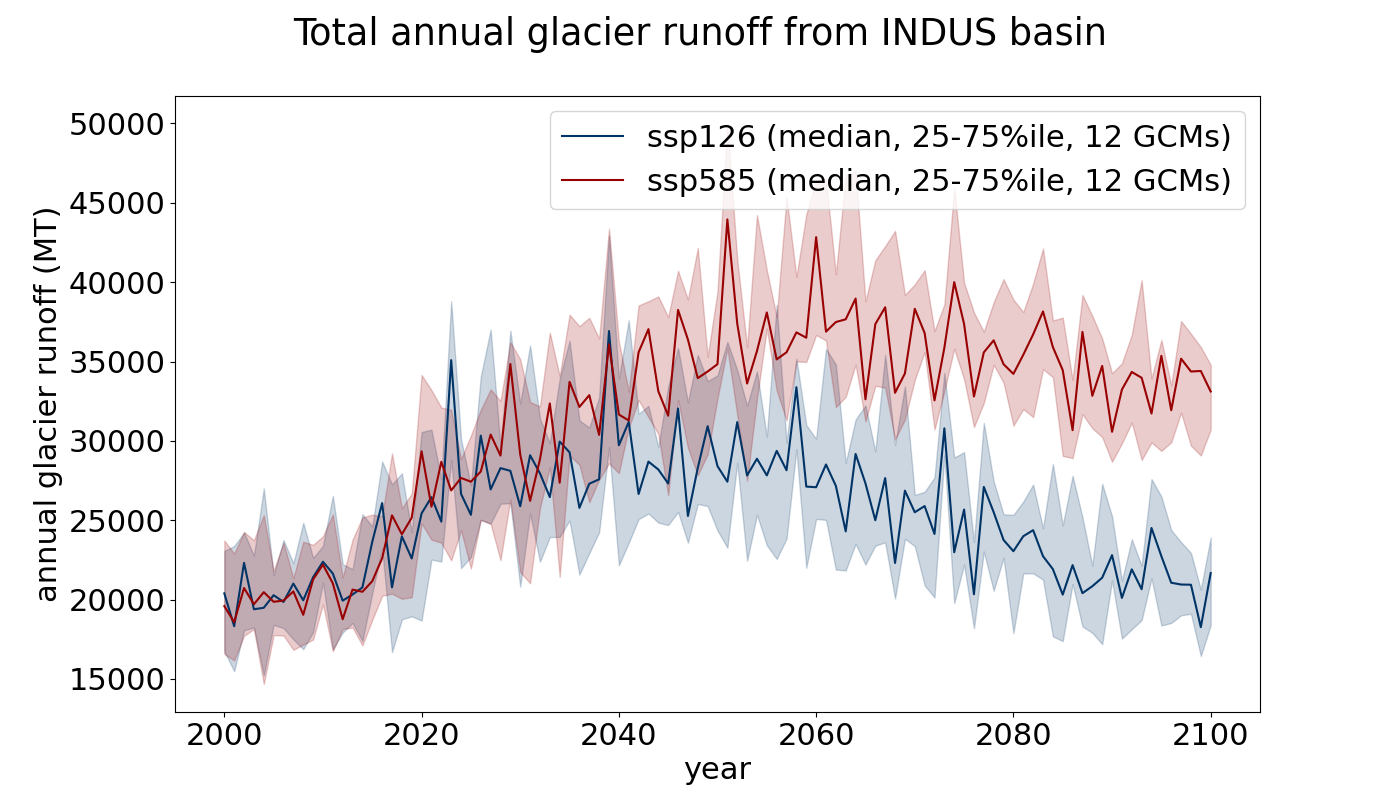 Total annual glacier runoff from INDUS basin

ssp126 (median, 25-75%ile, 12 GCMs)
ssp585 (median, 25-75%ile, 12 GCMs)

annual glacier runoff (MT)

50000
45000
40000
35000
30000
25000
20000
15000

2000 2020 2040 2060 2080 2100

year